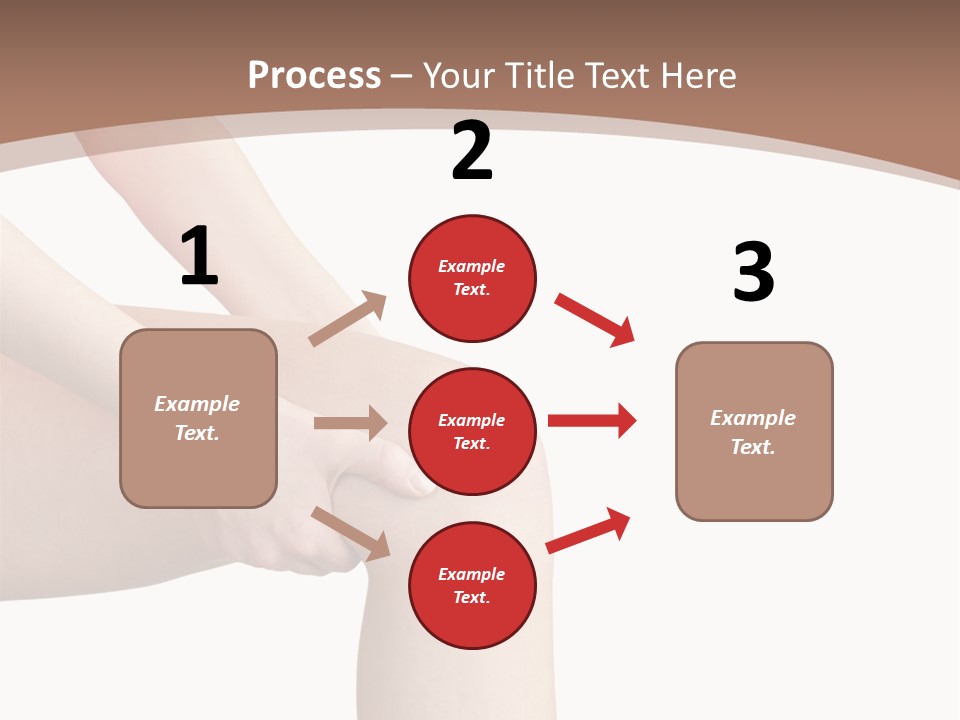 Process – Your Title Text Here

1

Example Text.

2

Example Text.

Example Text.

Example Text.

3

Example Text.